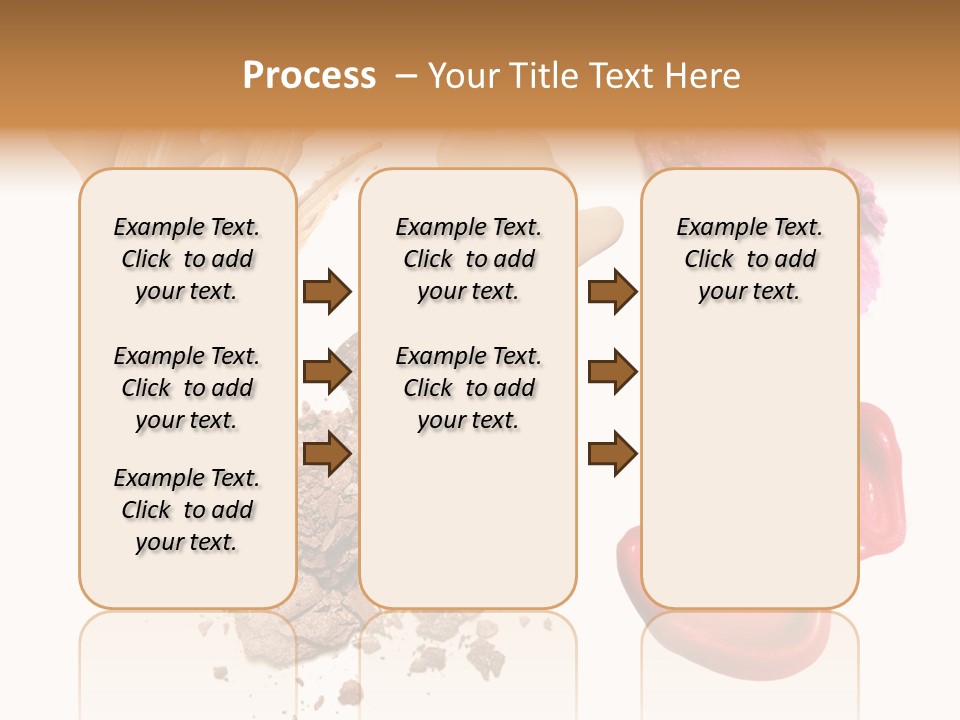 Process – Your Title Text Here

Example Text. Click to add your text.

Example Text. Click to add your text.

Example Text. Click to add your text.

Example Text. Click to add your text.

Example Text. Click to add your text.

Example Text. Click to add your text.